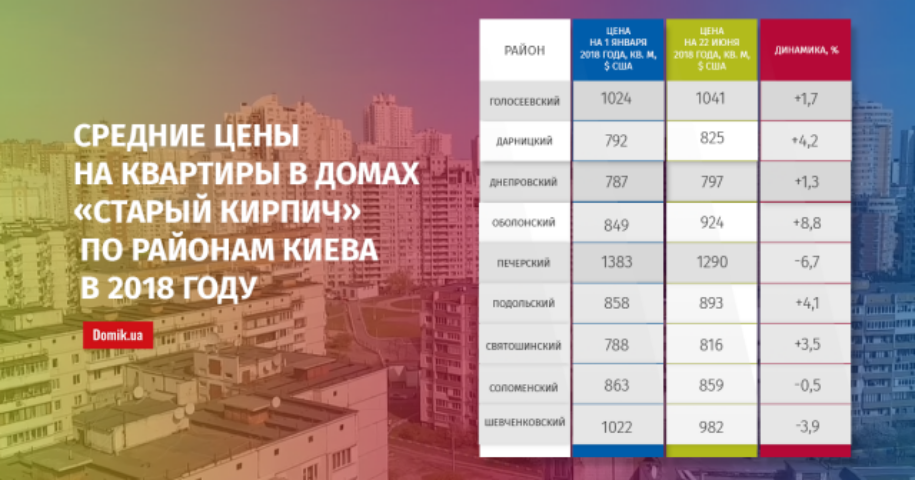 СРЕДНИЕ ЦЕНЫ НА КВАРТИРЫ В ДОМАХ «СТАРЫЙ КИРПИЧ» ПО РАЙОНАМ КИЕВА В 2018 ГОДУ

Domik.ua

| РАЙОН | ЦЕНА НА 1 ЯНВАРЯ 2018 ГОДА, КВ. М, $ США | ЦЕНА НА 22 ИЮНЯ 2018 ГОДА, КВ. М, $ США | ДИНАМИКА, % |
|---|---|---|---|
| ГОЛОСЕЕВСКИЙ | 1024 | 1041 | +1,7 |
| ДАРНИЦКИЙ | 792 | 825 | +4,2 |
| ДНЕПРОВСКИЙ | 787 | 797 | +1,3 |
| ОБОЛОНСКИЙ | 849 | 924 | +8,8 |
| ПЕЧЕРСКИЙ | 1383 | 1290 | -6,7 |
| ПОДОЛЬСКИЙ | 858 | 893 | +4,1 |
| СВЯТОШИНСКИЙ | 788 | 816 | +3,5 |
| СОЛОМЕНСКИЙ | 863 | 859 | -0,5 |
| ШЕВЧЕНКОВСКИЙ | 1022 | 982 | -3,9 |